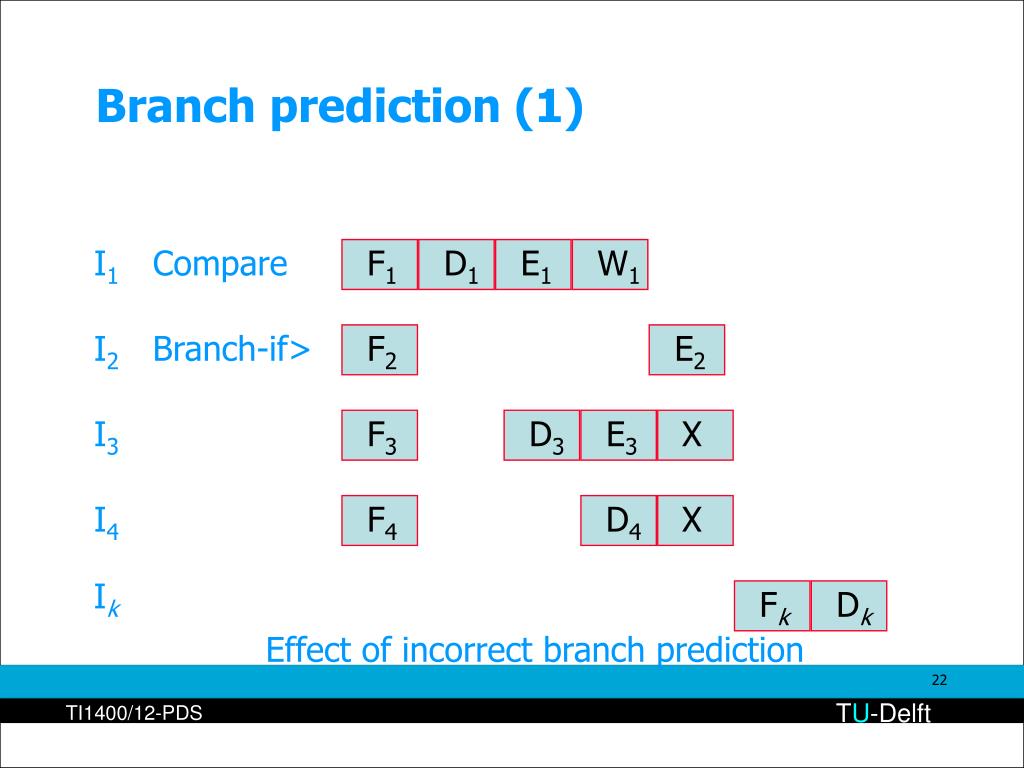 Branch prediction (1)

$I_1$ Compare $F_1$ $D_1$ $E_1$ $W_1$

$I_2$ Branch-if> $F_2$ $E_2$

$I_3$ $F_3$ $D_3$ $E_3$ X

$I_4$ $F_4$ $D_4$ X

$I_k$ $F_k$ $D_k$

Effect of incorrect branch prediction

22

TI1400/12-PDS

TU-Delft